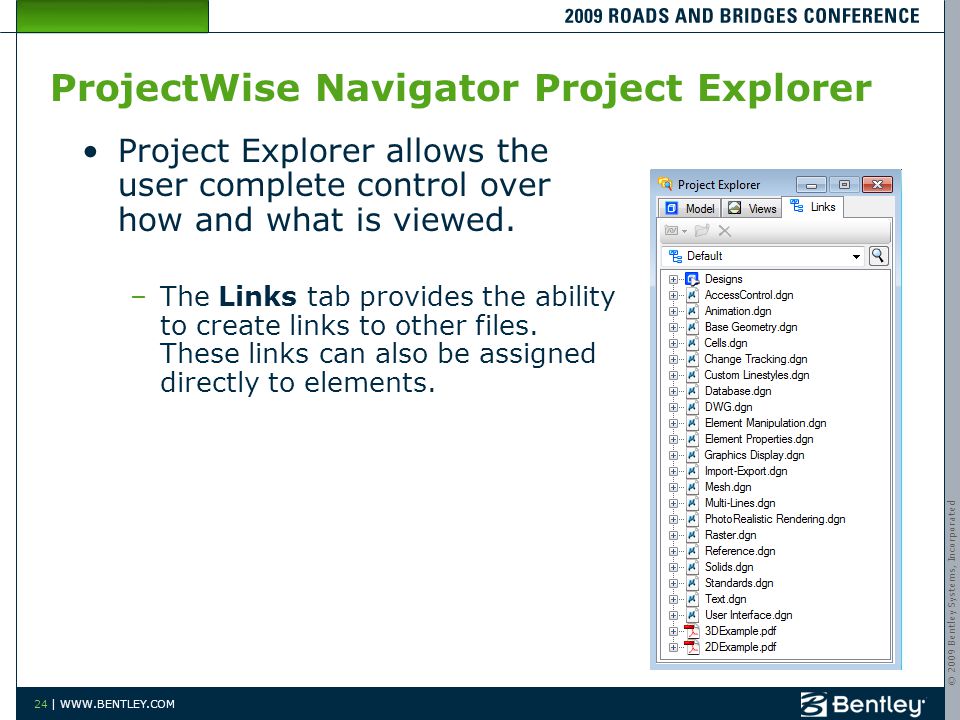 2009 ROADS AND BRIDGES CONFERENCE

ProjectWise Navigator Project Explorer

• Project Explorer allows the user complete control over how and what is viewed.

– The **Links** tab provides the ability to create links to other files. These links can also be assigned directly to elements.

Project Explorer

Model Views Links

Default

Designs
AccessControl.dgn
Animation.dgn
Base Geometry.dgn
Cells.dgn
Change Tracking.dgn
Custom Linestyles.dgn
Database.dgn
DWG.dgn
Element Manipulation.dgn
Element Properties.dgn
Graphics Display.dgn
Import-Export.dgn
Mesh.dgn
Multi-Lines.dgn
PhotoRealistic Rendering.dgn
Raster.dgn
Reference.dgn
Solids.dgn
Standards.dgn
Text.dgn
User Interface.dgn
3DExample.pdf
2DExample.pdf

© 2009 Bentley Systems, Incorporated

24 | WWW.BENTLEY.COM

Bentley